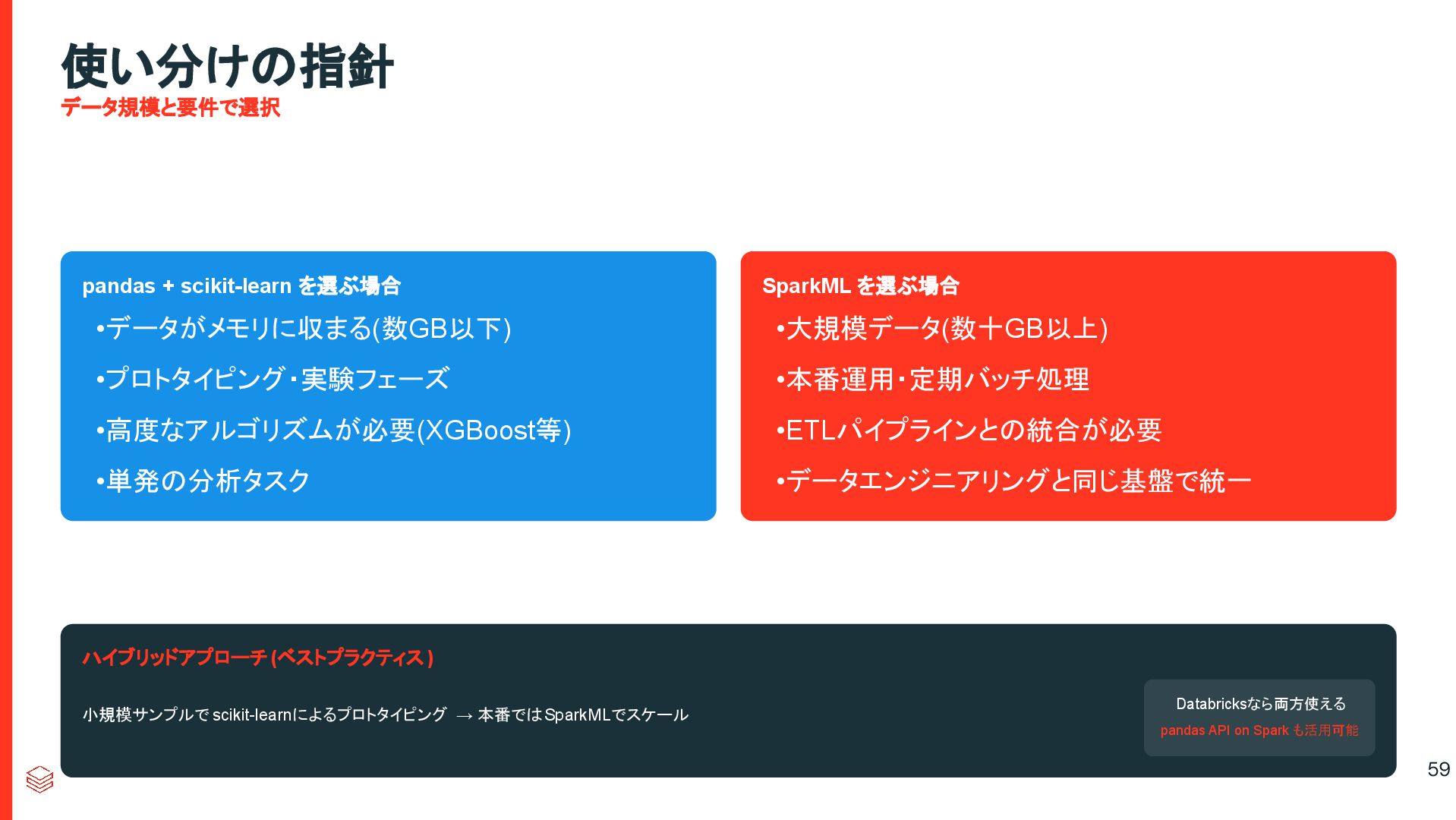 使い分けの指針
データ規模と要件で選択

pandas + scikit-learn を選ぶ場合
•データがメモリに収まる(数GB以下)
•プロトタイピング・実験フェーズ
•高度なアルゴリズムが必要(XGBoost等)
•単発の分析タスク

SparkML を選ぶ場合
•大規模データ(数十GB以上)
•本番運用・定期バッチ処理
•ETLパイプラインとの統合が必要
•データエンジニアリングと同じ基盤で統一

ハイブリッドアプローチ (ベストプラクティス)

小規模サンプルで scikit-learnによるプロトタイピング → 本番ではSparkMLでスケール

Databricksなら両方使える
pandas API on Spark も活用可能

59